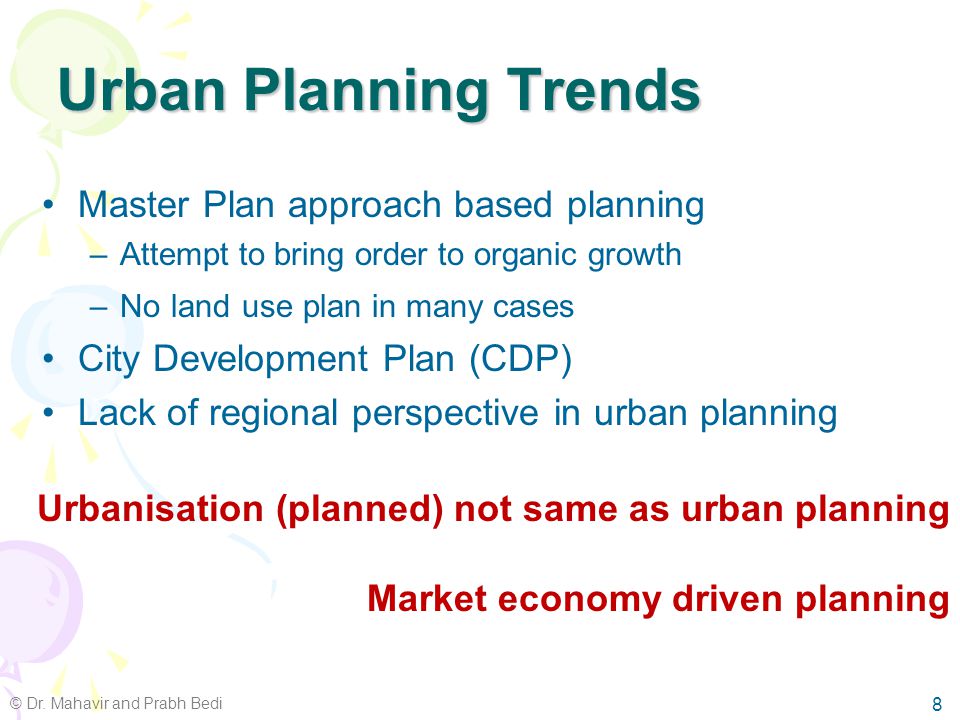 Urban Planning Trends

• Master Plan approach based planning
– Attempt to bring order to organic growth
– No land use plan in many cases
• City Development Plan (CDP)
• Lack of regional perspective in urban planning

Urbanisation (planned) not same as urban planning

Market economy driven planning

© Dr. Mahavir and Prabh Bedi

8